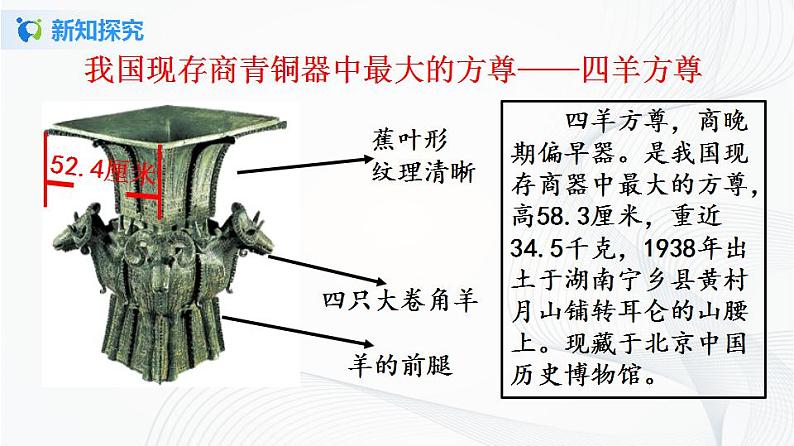 新知探究

我国现存商青铜器中最大的方尊——四羊方尊

52.4厘米

蕉叶形
纹理清晰

四只大卷角羊

羊的前腿

四羊方尊，商晚期偏早器。是我国现存商器中最大的方尊，高58.3厘米，重近34.5千克，1938年出土于湖南宁乡县黄村月山铺转耳仑的山腰上。现藏于北京中国历史博物馆。